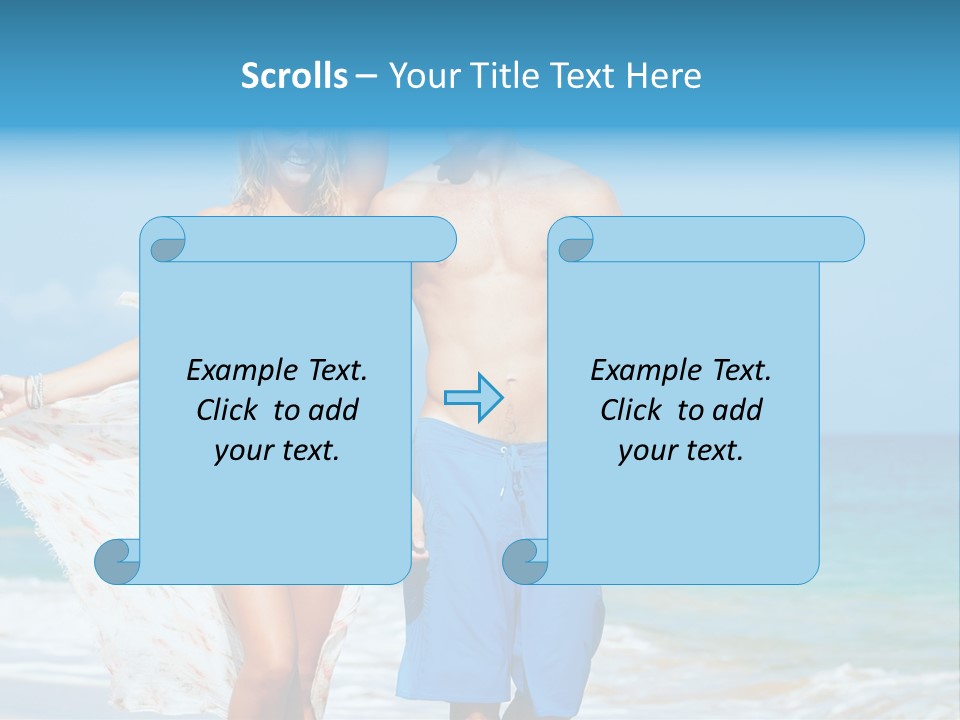 Scrolls – Your Title Text Here

Example Text. Click to add your text.

Example Text. Click to add your text.